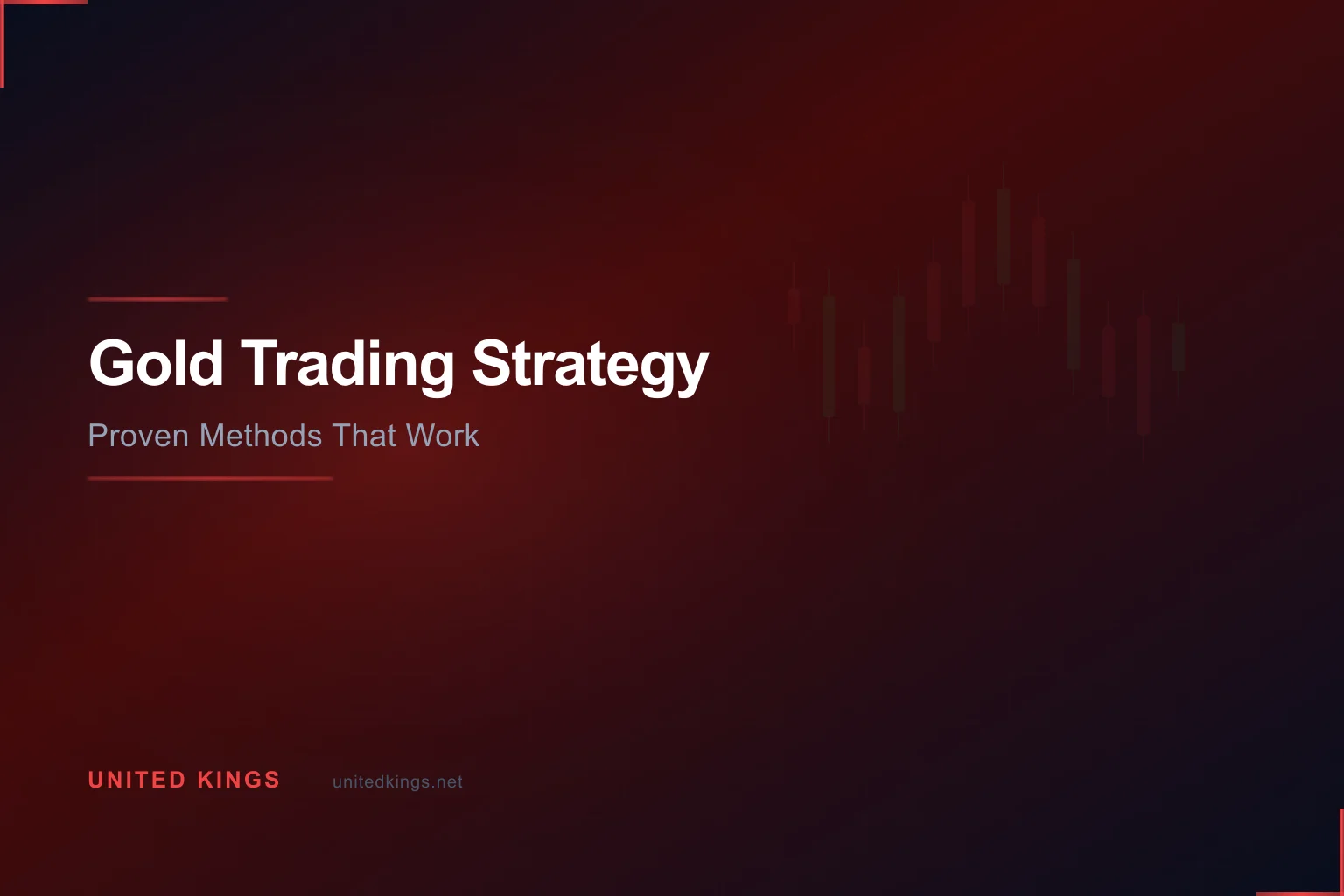 Gold Trading Strategy

Proven Methods That Work

UNITED KINGS

unitedkings.net